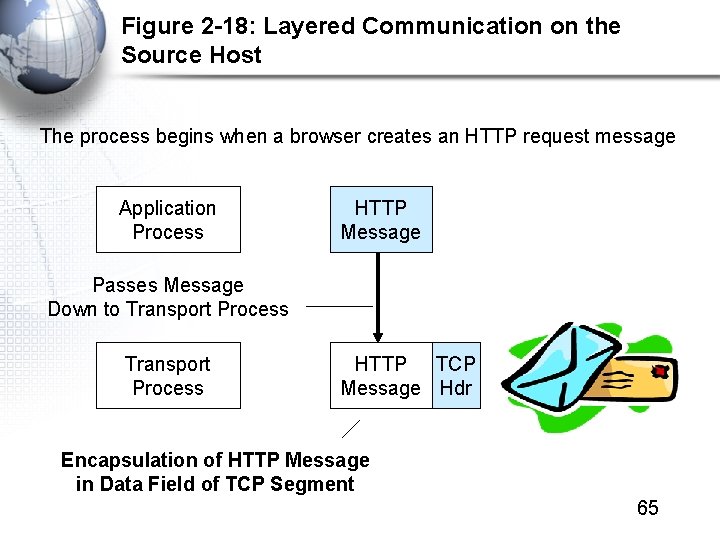 Figure 2-18: Layered Communication on the Source Host

The process begins when a browser creates an HTTP request message

Application Process

HTTP Message

Passes Message Down to Transport Process

Transport Process

HTTP Message

TCP Hdr

Encapsulation of HTTP Message in Data Field of TCP Segment

65